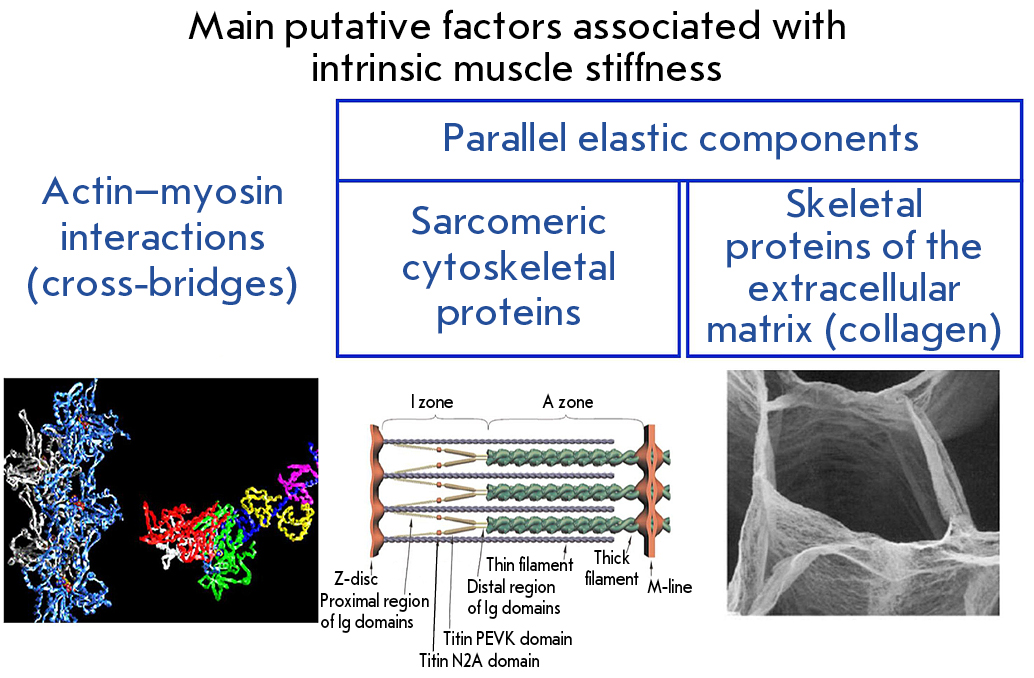 Main putative factors associated with intrinsic muscle stiffness

Actin–myosin interactions (cross-bridges)

Parallel elastic components

Sarcomeric cytoskeletal proteins

Skeletal proteins of the extracellular matrix (collagen)

I zone

A zone

Z-disc

Proximal region of Ig domains

Titin N2A domain

Titin PEVK domain

Distal region of Ig domains

Thin filament

Thick filament

M-line